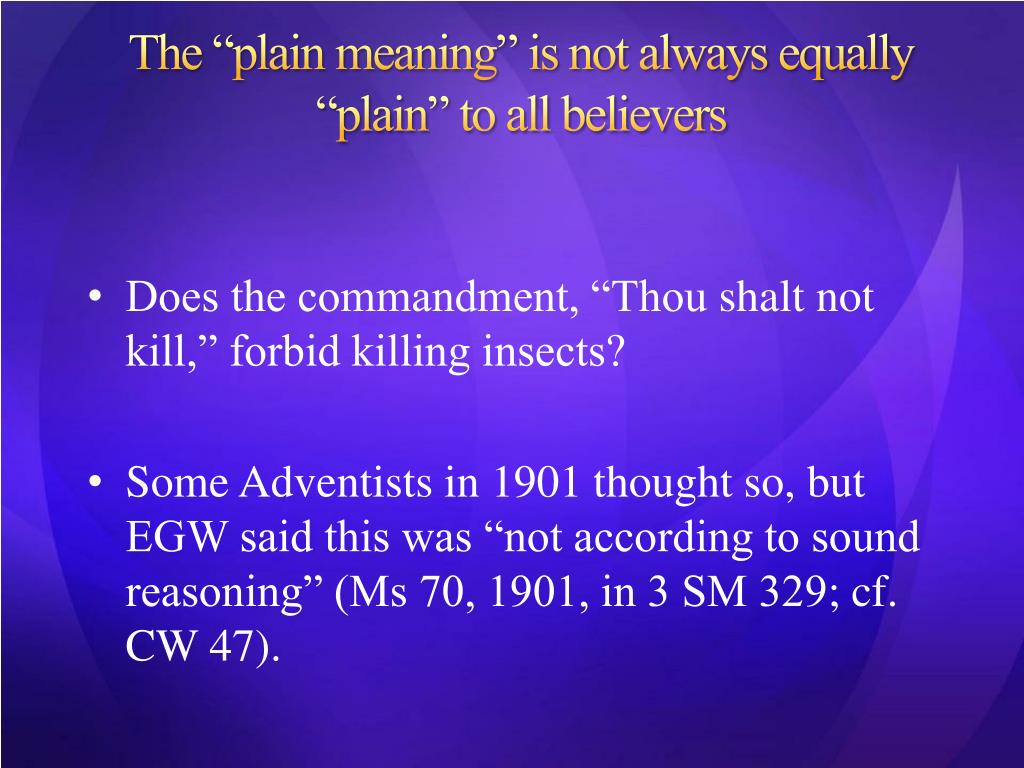 The “plain meaning” is not always equally “plain” to all believers

• Does the commandment, “Thou shalt not kill,” forbid killing insects?

• Some Adventists in 1901 thought so, but EGW said this was “not according to sound reasoning” (Ms 70, 1901, in 3 SM 329; cf. CW 47).